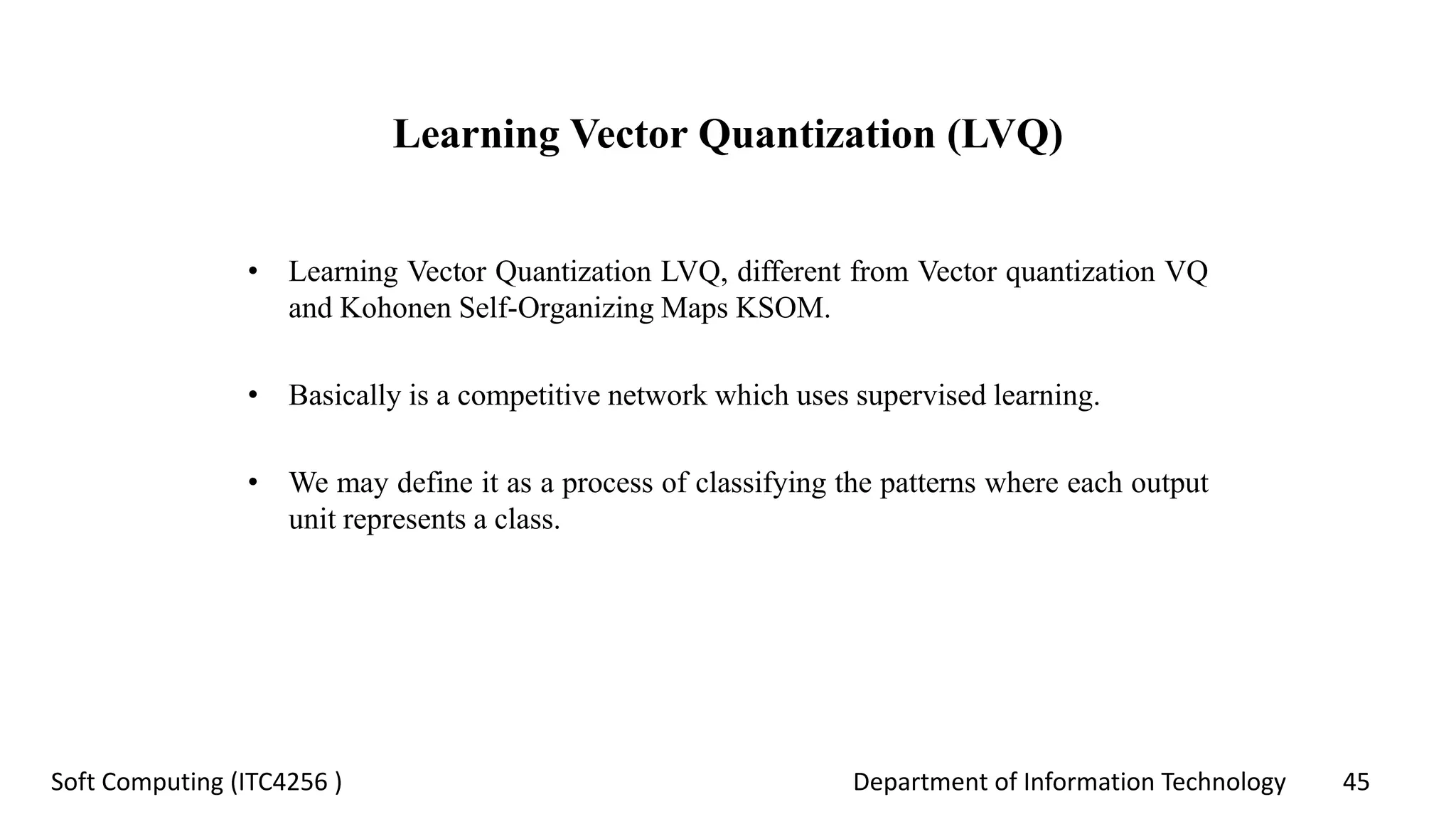 Learning Vector Quantization (LVQ)

• Learning Vector Quantization LVQ, different from Vector quantization VQ and Kohonen Self-Organizing Maps KSOM.

• Basically is a competitive network which uses supervised learning.

• We may define it as a process of classifying the patterns where each output unit represents a class.

Soft Computing (ITC4256 )

Department of Information Technology

45